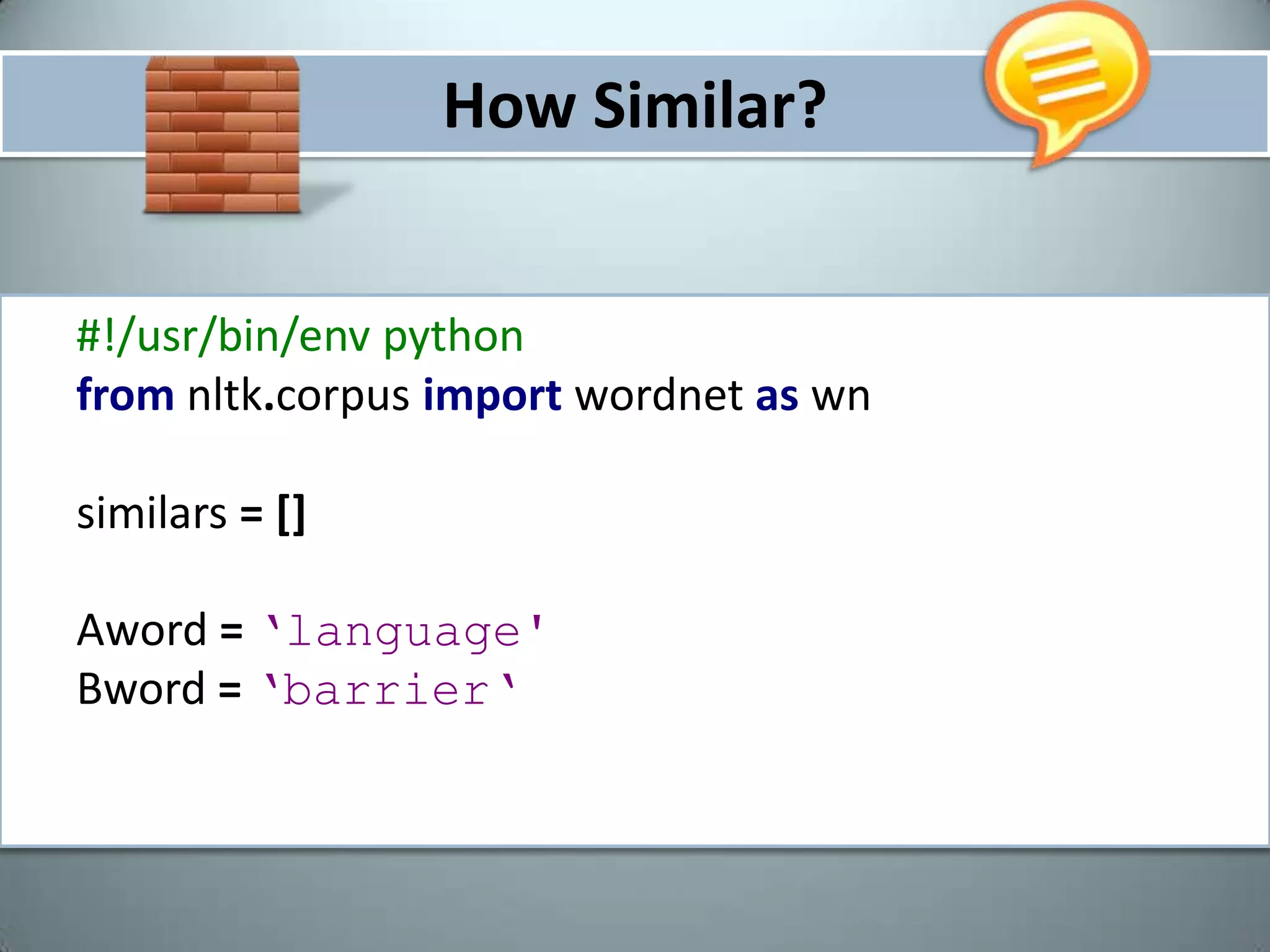 How Similar?

#!/usr/bin/env python
from nltk.corpus import wordnet as wn

similars = []

Aword = ‘language'
Bword = ‘barrier‘